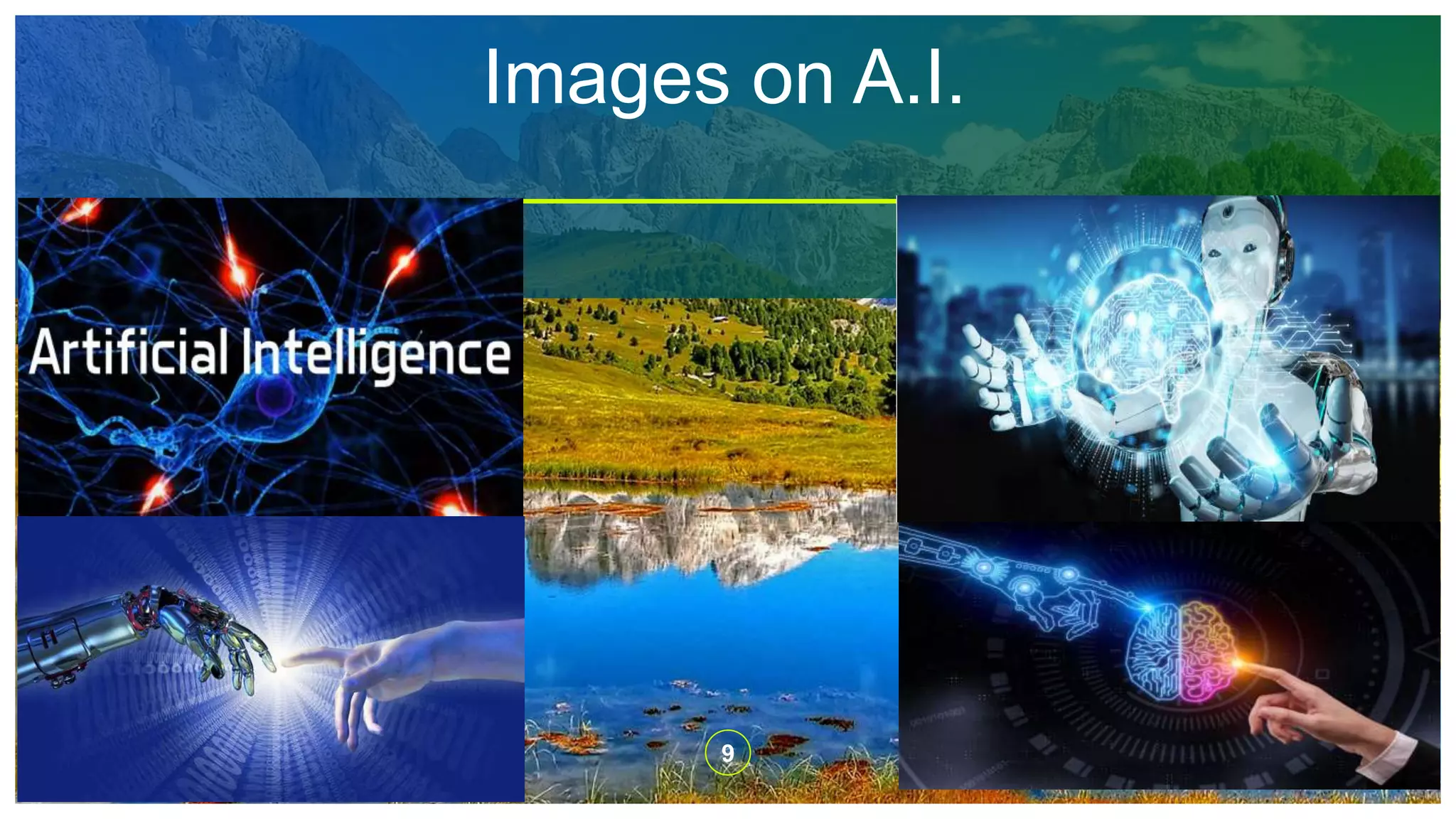 Images on A.I.

Artificial Intelligence

9